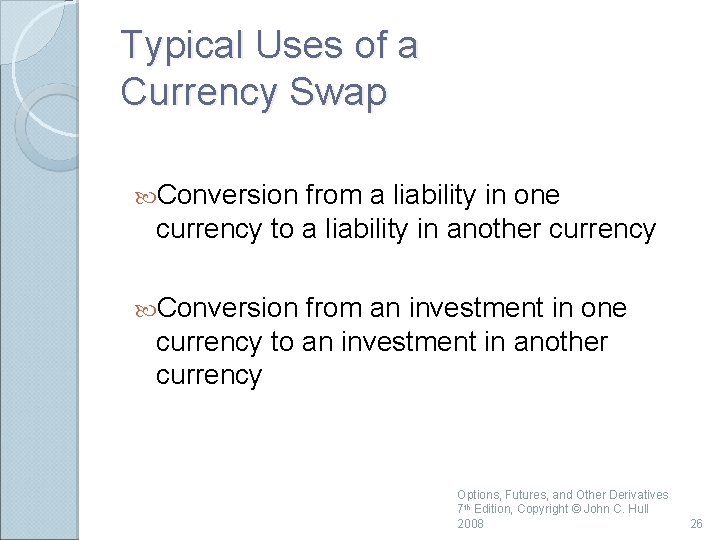 Typical Uses of a Currency Swap

Conversion from a liability in one currency to a liability in another currency

Conversion from an investment in one currency to an investment in another currency

Options, Futures, and Other Derivatives 7th Edition, Copyright © John C. Hull 2008

26